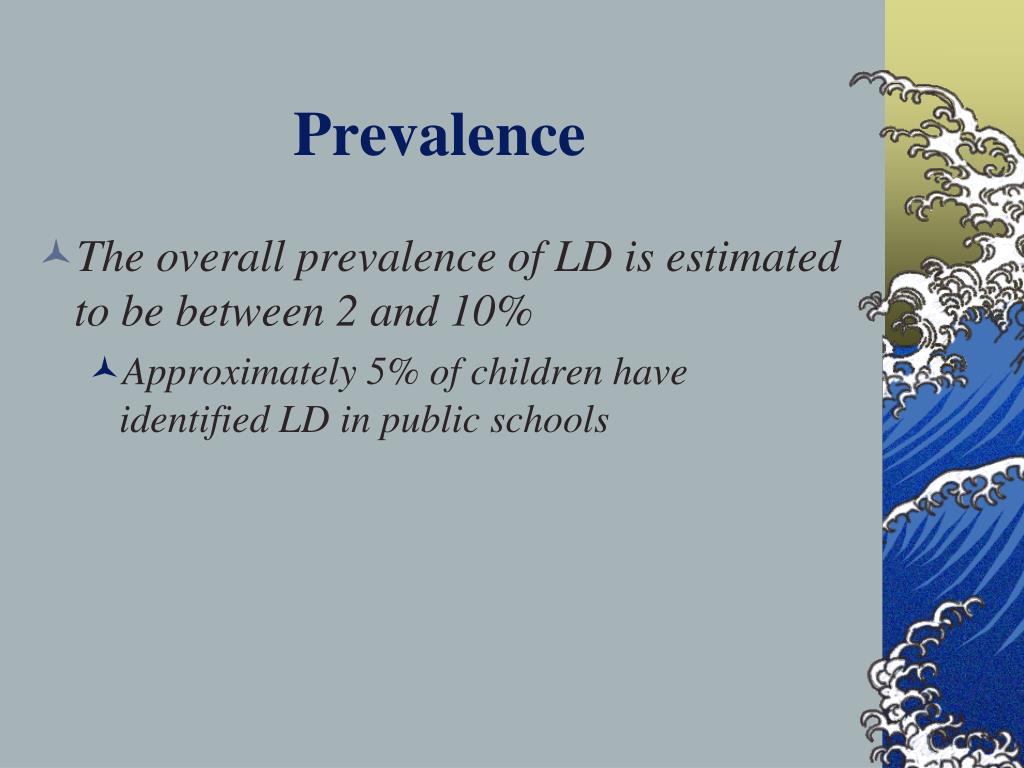 Prevalence

The overall prevalence of LD is estimated to be between 2 and 10%

Approximately 5% of children have identified LD in public schools